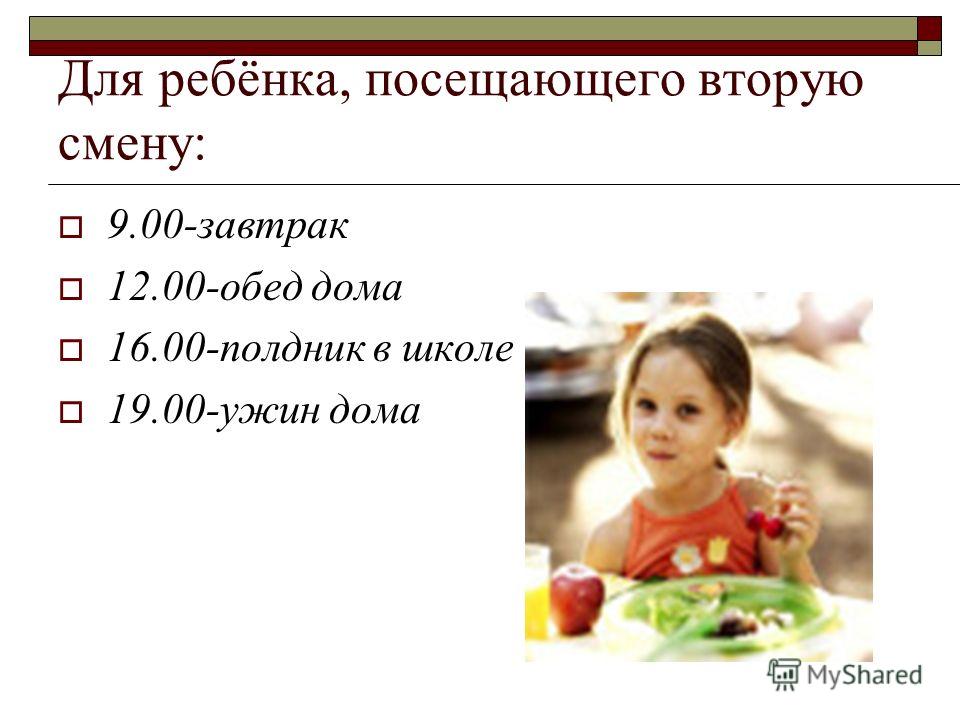 Для ребёнка, посещающего вторую смену:

9.00-завтрак

12.00-обед дома

16.00-полдник в школе

19.00-ужин дома

MyShared